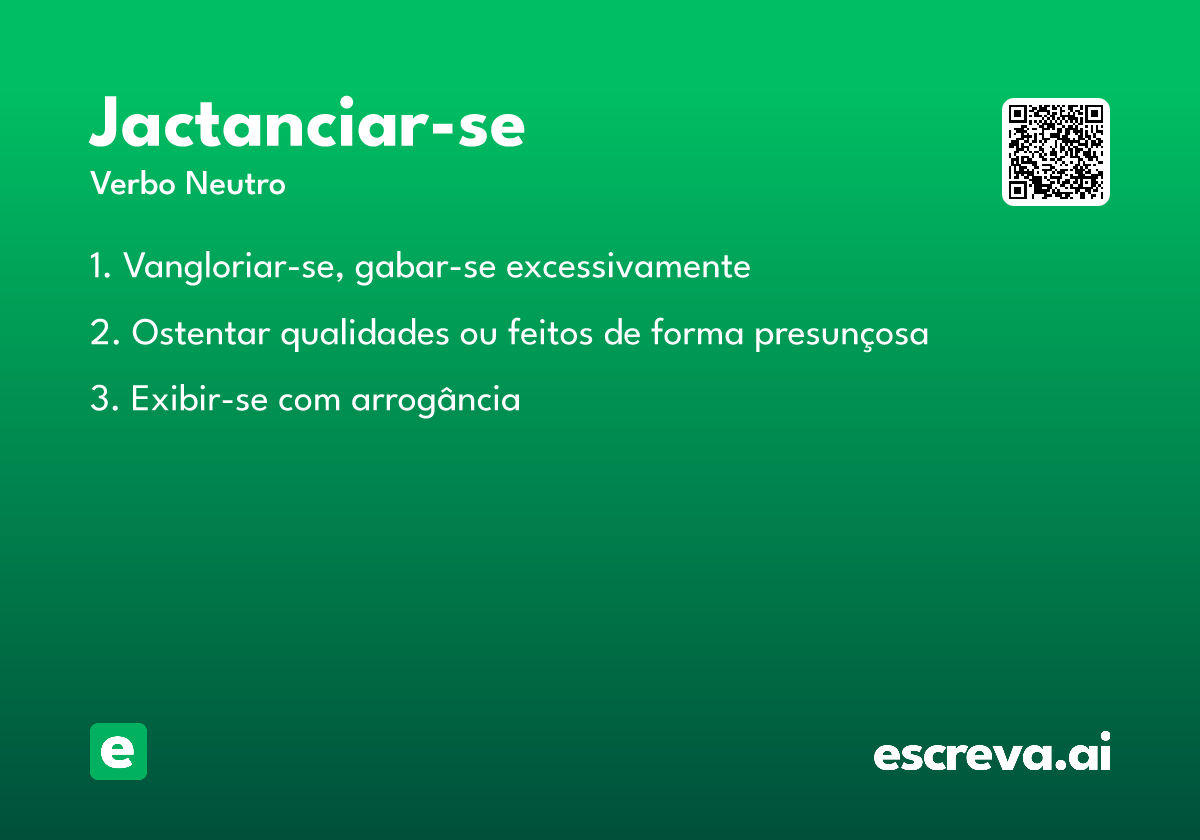 Jactanciar-se
Verbo Neutro

1. Vangloriar-se, gabar-se excessivamente

2. Ostentar qualidades ou feitos de forma presunçosa

3. Exibir-se com arrogância

e

escreva.ai